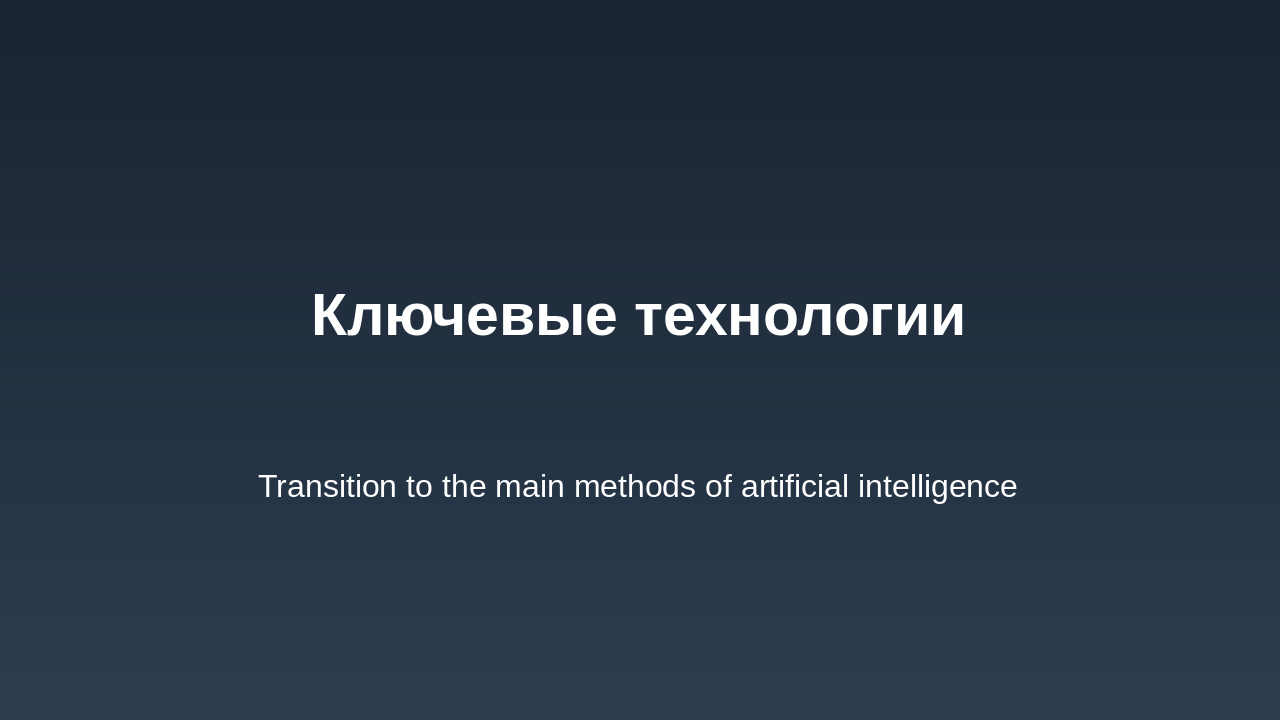 Ключевые технологии

Transition to the main methods of artificial intelligence